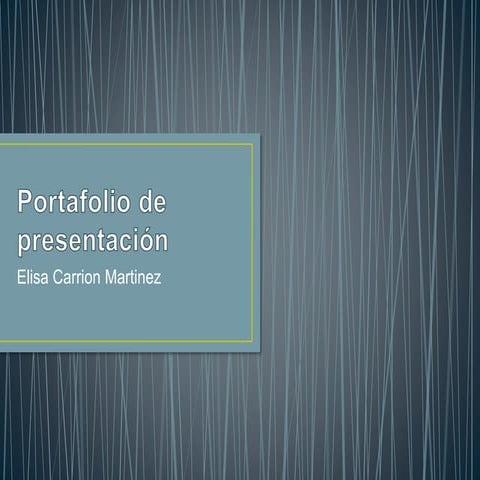 Portafolio de presentación

Elisa Carrion Martinez